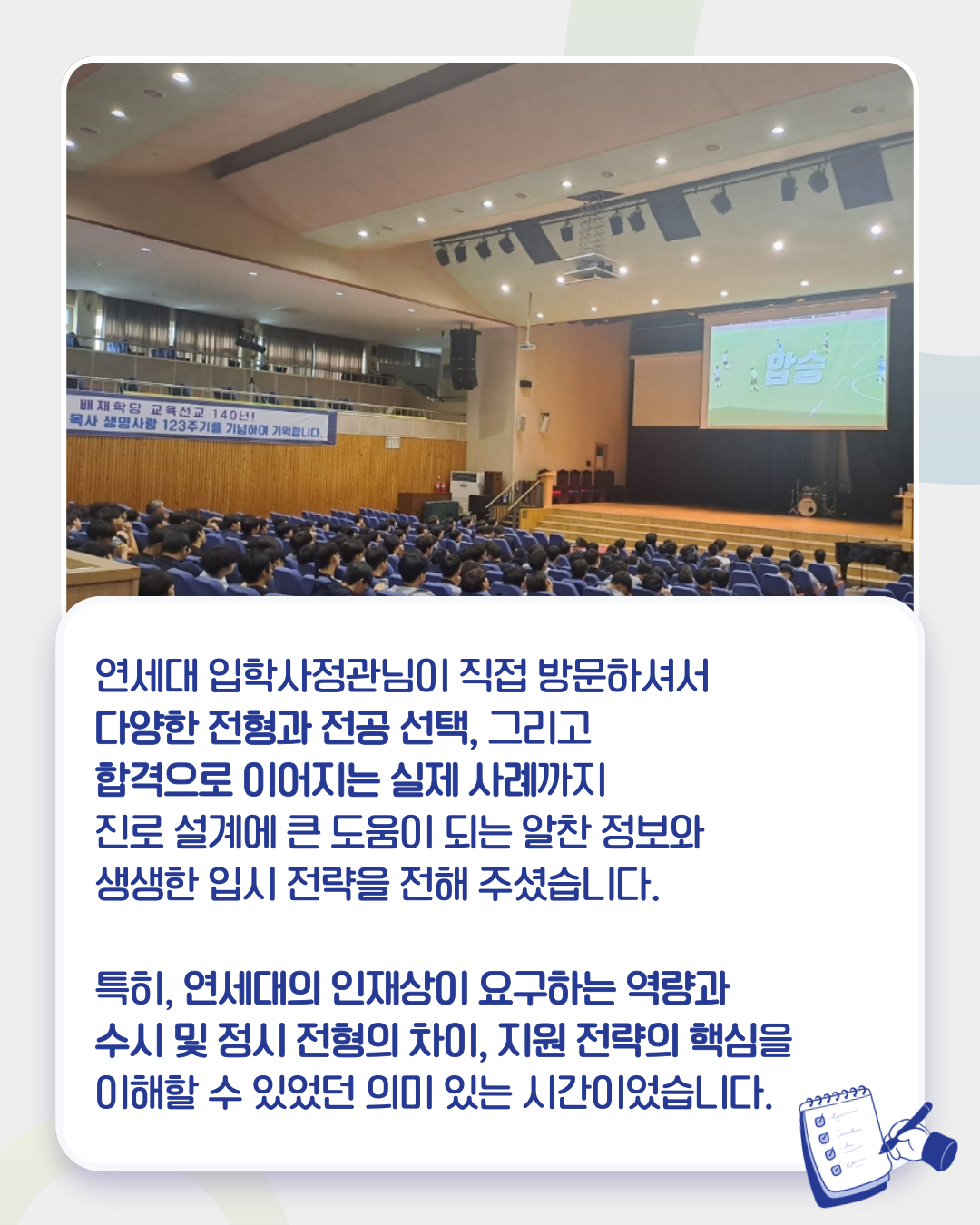 배재학당 교육선교 140년!
목사 생명사랑 123주기를 기념하여 기억합니다.

합승

연세대 입학사정관님이 직접 방문하셔서 다양한 전형과 전공 선택, 그리고 합격으로 이어지는 실제 사례까지 진로 설계에 큰 도움이 되는 알찬 정보와 생생한 입시 전략을 전해 주셨습니다.

특히, 연세대의 인재상이 요구하는 역량과 수시 및 정시 전형의 차이, 지원 전략의 핵심을 이해할 수 있었던 의미 있는 시간이었습니다.